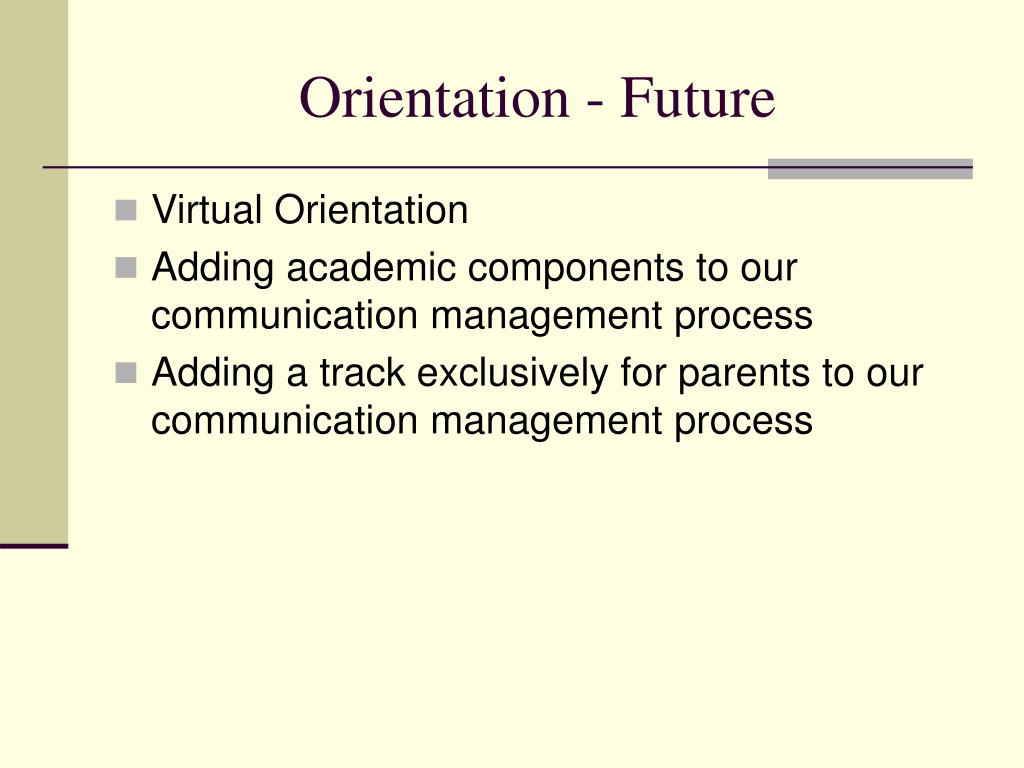 Orientation - Future

- Virtual Orientation
- Adding academic components to our communication management process
- Adding a track exclusively for parents to our communication management process